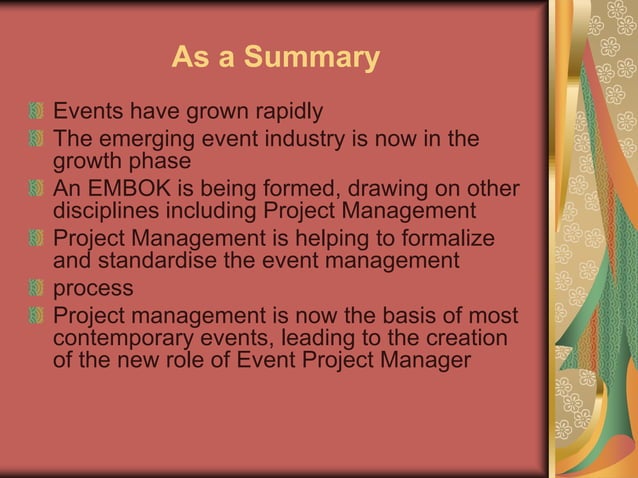 As a Summary

Events have grown rapidly

The emerging event industry is now in the growth phase

An EMBOK is being formed, drawing on other disciplines including Project Management

Project Management is helping to formalize and standardise the event management

process

Project management is now the basis of most contemporary events, leading to the creation of the new role of Event Project Manager